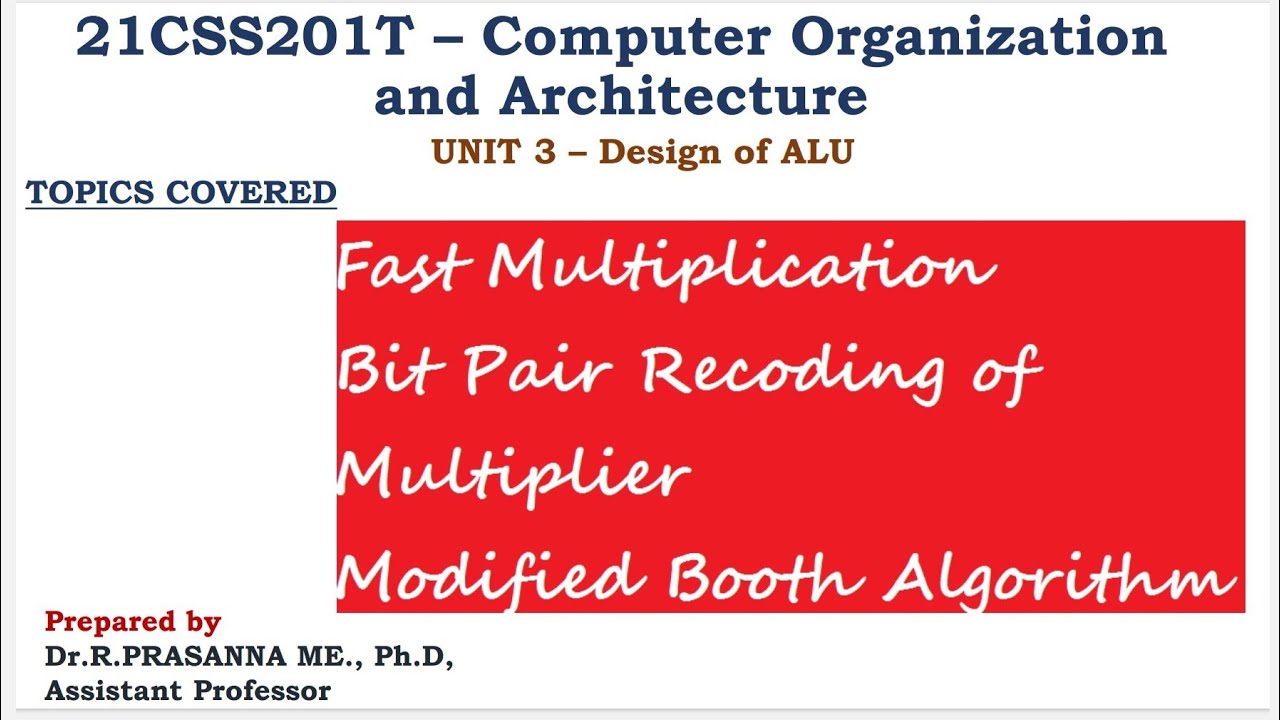 21CSS201T – Computer Organization and Architecture

UNIT 3 – Design of ALU

TOPICS COVERED

Fast Multiplication
Bit Pair Recoding of Multiplier
Modified Booth Algorithm

Prepared by
Dr.R.PRASANNA ME., Ph.D,
Assistant Professor